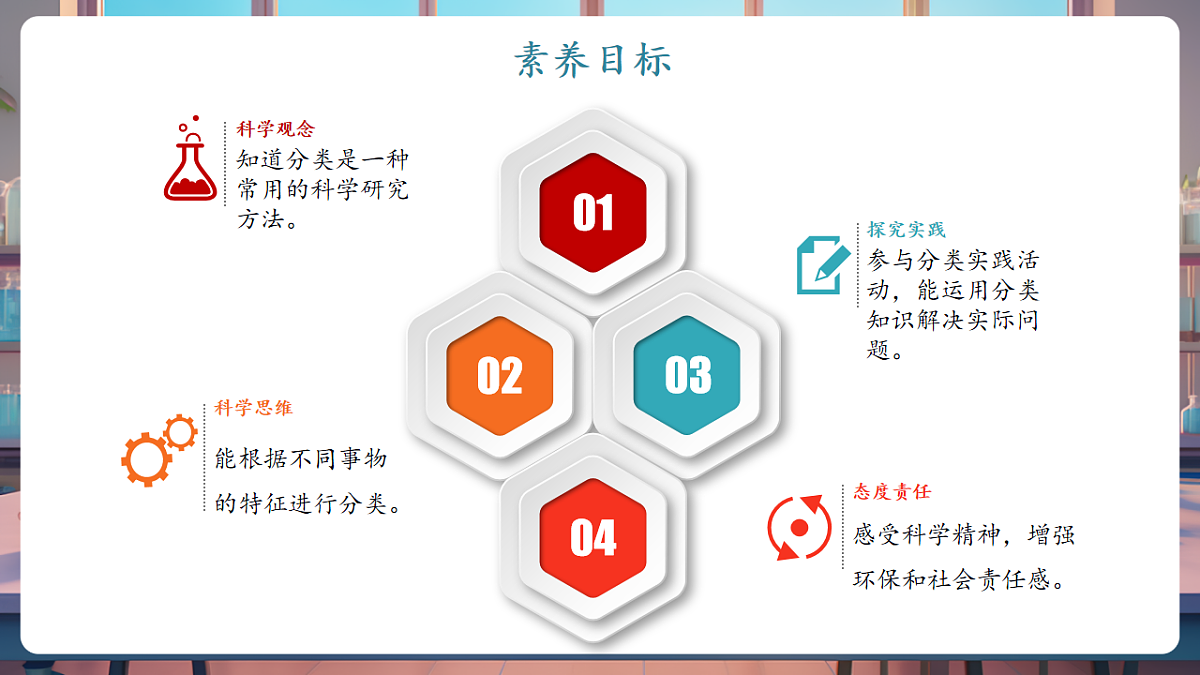 素养目标

科学观念
知道分类是一种常用的科学研究方法。

01

探究实践
参与分类实践活动，能运用分类知识解决实际问题。

02

03

科学思维
能根据不同事物的特征进行分类。

04

态度责任
感受科学精神，增强环保和社会责任感。